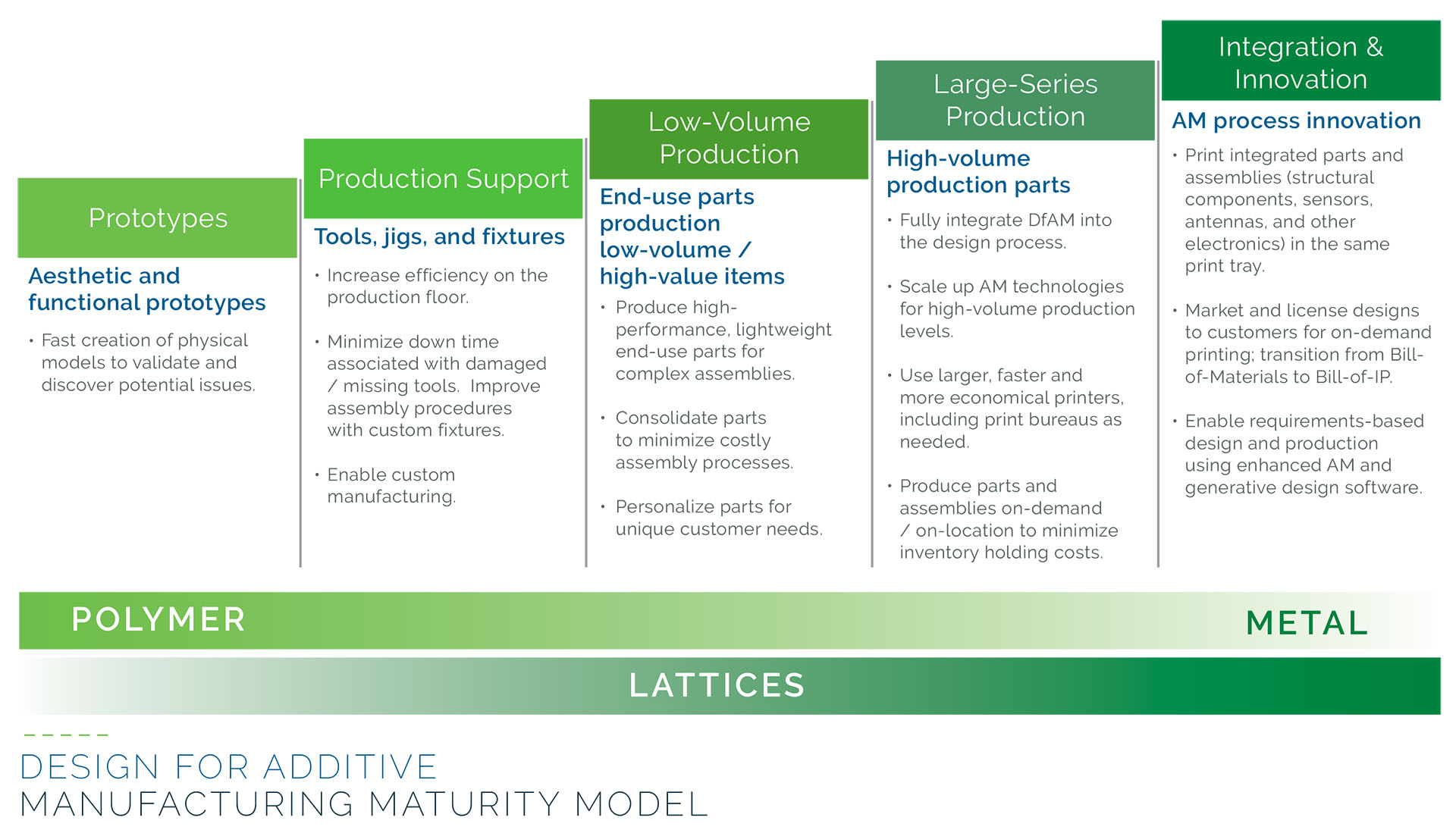 Prototypes

Aesthetic and functional prototypes

• Fast creation of physical models to validate and discover potential issues.

Production Support

Tools, jigs, and fixtures

• Increase efficiency on the production floor.

• Minimize down time associated with damaged / missing tools. Improve assembly procedures with custom fixtures.

• Enable custom manufacturing.

Low-Volume Production

End-use parts production low-volume / high-value items

• Produce high-performance, lightweight end-use parts for complex assemblies.

• Consolidate parts to minimize costly assembly processes.

• Personalize parts for unique customer needs.

Large-Series Production

High-volume production parts

• Fully integrate DfAM into the design process.

• Scale up AM technologies for high-volume production levels.

• Use larger, faster and more economical printers, including print bureaus as needed.

• Produce parts and assemblies on-demand / on-location to minimize inventory holding costs.

Integration & Innovation

AM process innovation

• Print integrated parts and assemblies (structural components, sensors, antennas, and other electronics) in the same print tray.

• Market and license designs to customers for on-demand printing; transition from Bill-of-Materials to Bill-of-IP.

• Enable requirements-based design and production using enhanced AM and generative design software.

POLYMER

METAL

LATTICES

DESIGN FOR ADDITIVE MANUFACTURING MATURITY MODEL